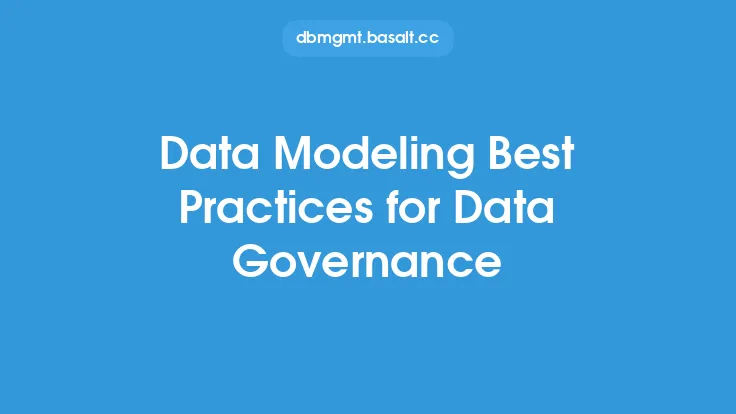 dbmgmt.basalt.cc

Data Modeling Best Practices for Data Governance